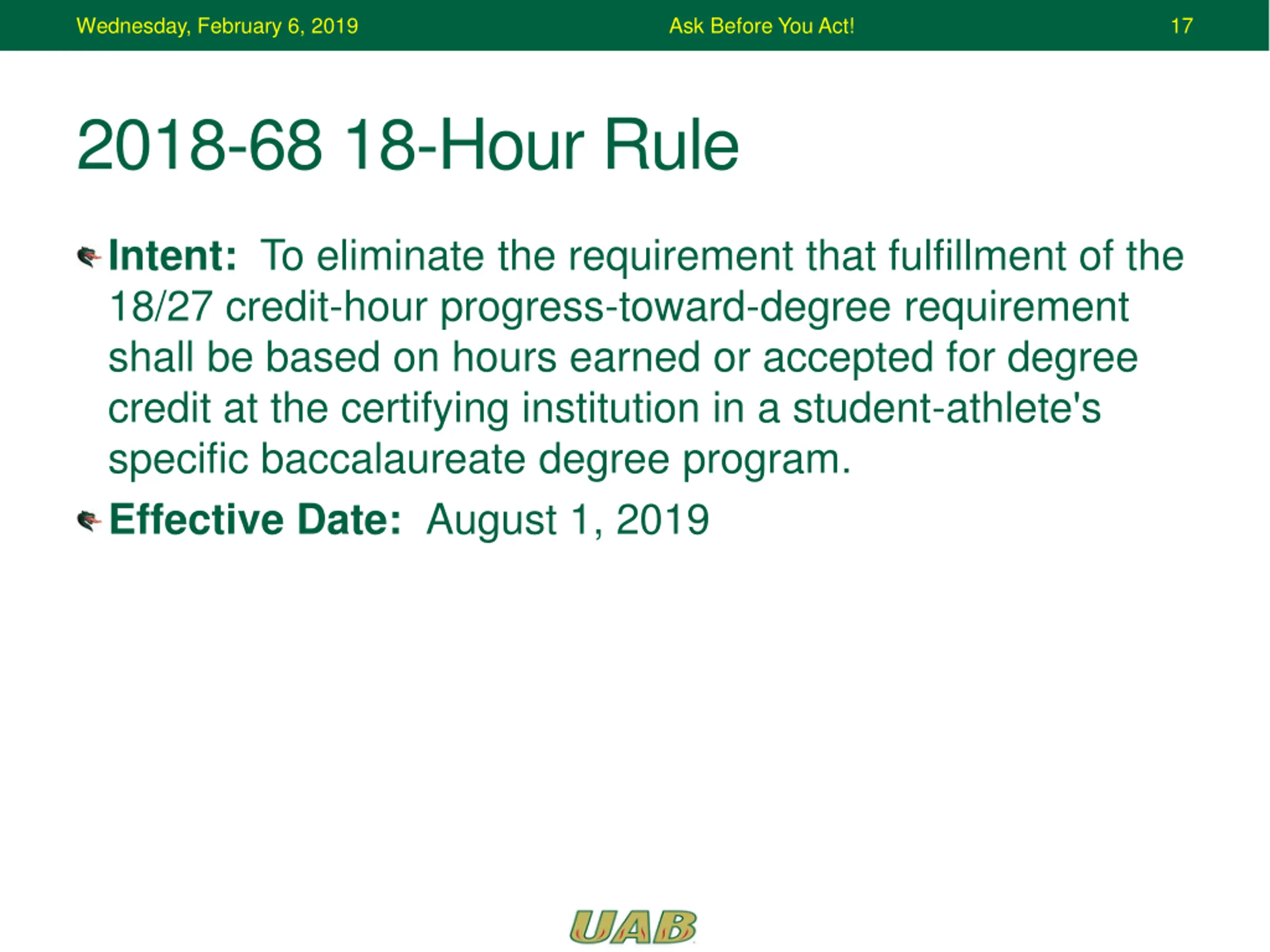 Wednesday, February 6, 2019 Ask Before You Act! 17

2018-68 18-Hour Rule

Intent: To eliminate the requirement that fulfillment of the 18/27 credit-hour progress-toward-degree requirement shall be based on hours earned or accepted for degree credit at the certifying institution in a student-athlete's specific baccalaureate degree program.

Effective Date: August 1, 2019

UAB